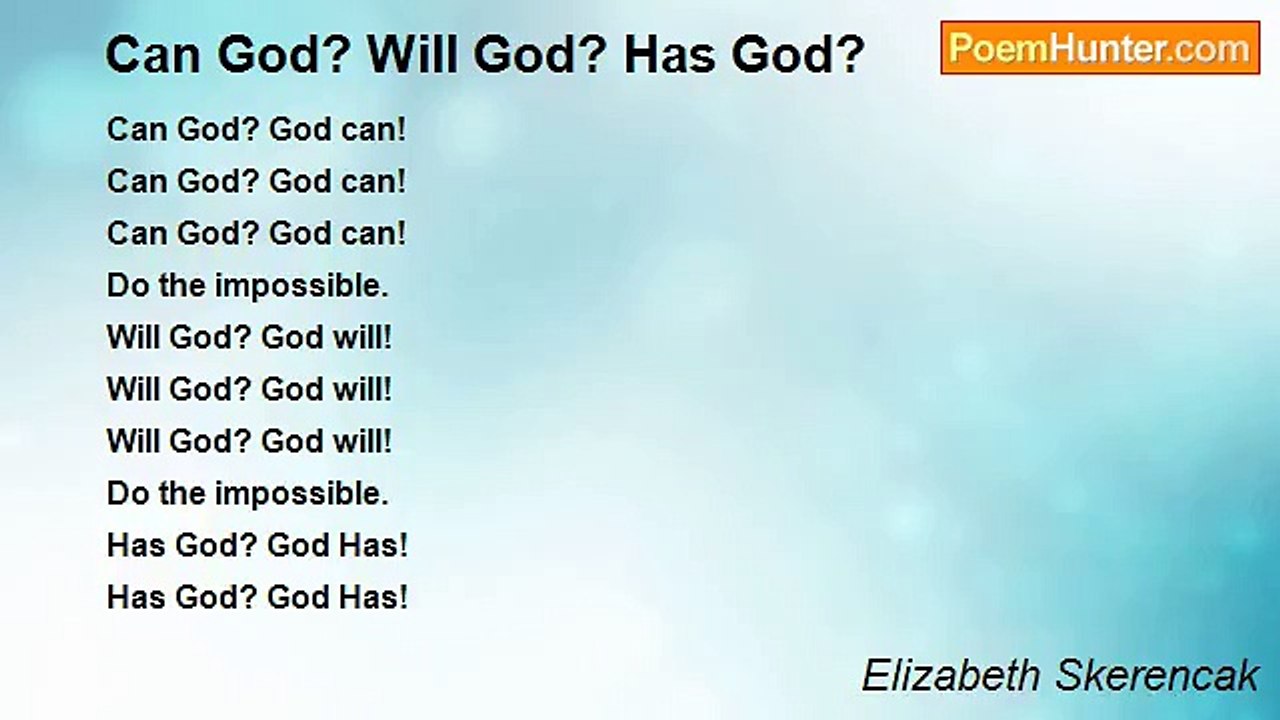 Can God? Will God? Has God?

PoemHunter.com

Can God? God can!
Can God? God can!
Can God? God can!
Do the impossible.
Will God? God will!
Will God? God will!
Will God? God will!
Do the impossible.
Has God? God Has!
Has God? God Has!

Elizabeth Skerencak